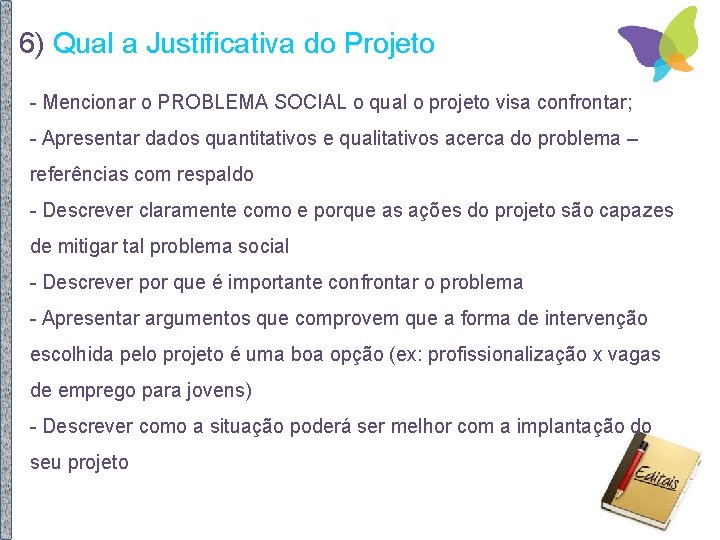 6) Qual a Justificativa do Projeto

- Mencionar o PROBLEMA SOCIAL o qual o projeto visa confrontar;

- Apresentar dados quantitativos e qualitativos acerca do problema – referências com respaldo

- Descrever claramente como e porque as ações do projeto são capazes de mitigar tal problema social

- Descrever por que é importante confrontar o problema

- Apresentar argumentos que comprovem que a forma de intervenção escolhida pelo projeto é uma boa opção (ex: profissionalização x vagas de emprego para jovens)

- Descrever como a situação poderá ser melhor com a implantação do seu projeto

Editais